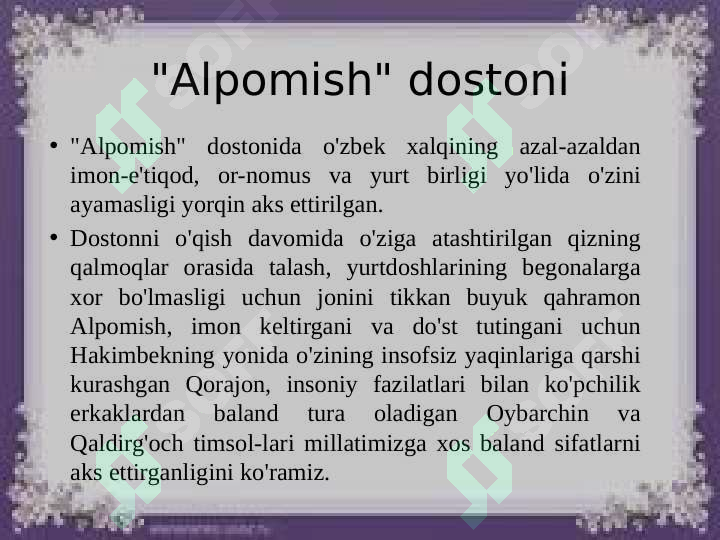 "Alpomish" dostoni

• "Alpomish" dostonida o'zbek xalqining azal-azaldan imon-e'tiqod, or-nomus va yurt birligi yo'lida o'zini ayamasligi yorqin aks ettirilgan.

• Dostonni o'qish davomida o'ziga atashtirilgan qizning qalmoqlar orasida talash, yurtdoshlarining begonalarga xor bo'lmasligi uchun jonini tikkan buyuk qahramon Alpomish, imon keltirgani va do'st tutingani uchun Hakimbekning yonida o'zining insofsiz yaqinlariga qarshi kurashgan Qorajon, insoniy fazilatlari bilan ko'pchilik erkaklardan baland tura oladigan Oybarchin va Qaldirg'och timsol-lari millatimizga xos baland sifatlarni aks ettirganligini ko'ramiz.